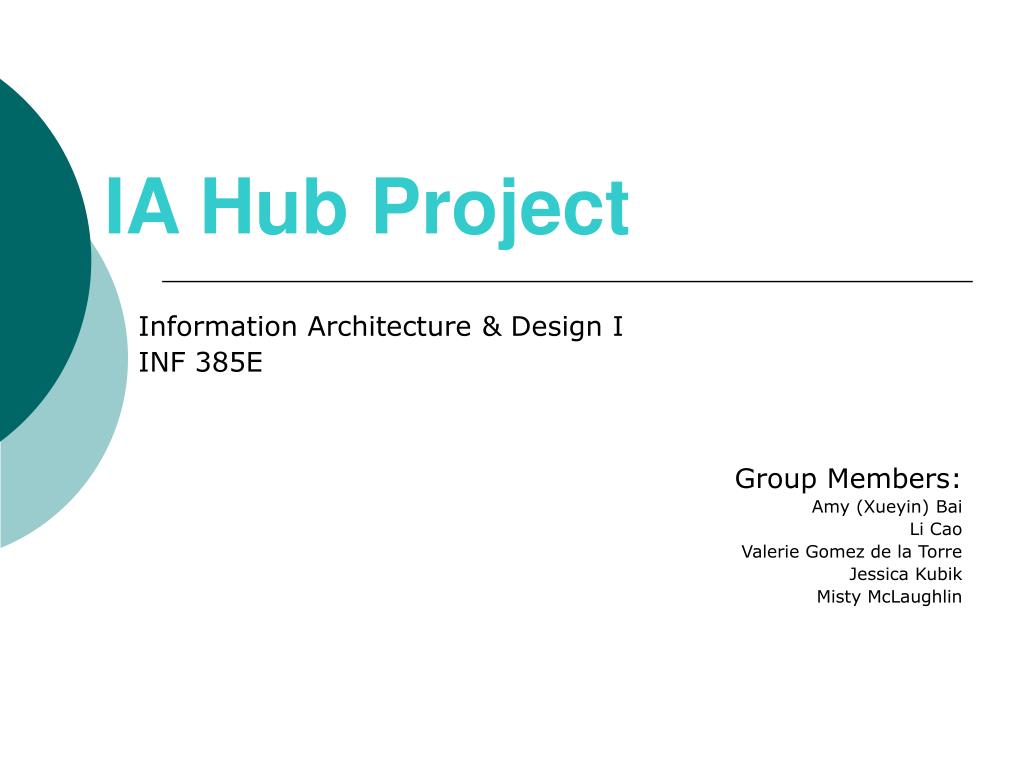 IA Hub Project

Information Architecture & Design I
INF 385E

Group Members:
Amy (Xueyin) Bai
Li Cao
Valerie Gomez de la Torre
Jessica Kubik
Misty McLaughlin